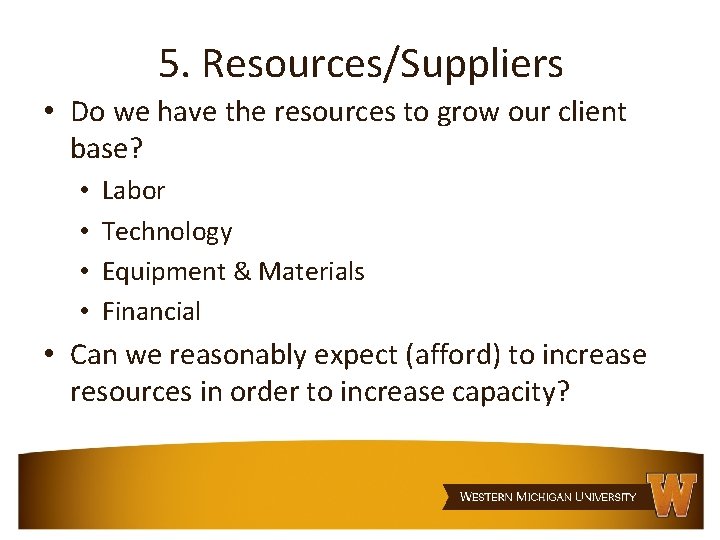 5. Resources/Suppliers

• Do we have the resources to grow our client base?

• Labor
• Technology
• Equipment & Materials
• Financial

• Can we reasonably expect (afford) to increase resources in order to increase capacity?

WESTERN MICHIGAN UNIVERSITY W